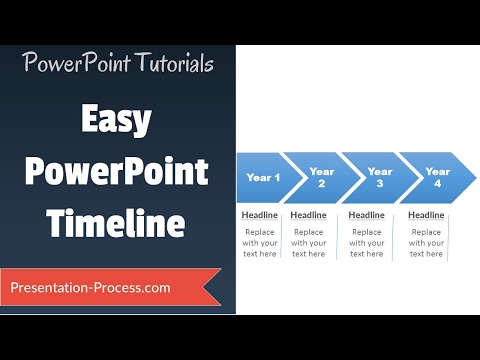 PowerPoint Tutorials

Easy PowerPoint Timeline

Presentation-Process.com

Year 1

Year 2

Year 3

Year 4

Headline

Replace with your text here

Headline

Replace with your text here

Headline

Replace with your text here

Headline

Replace with your text here